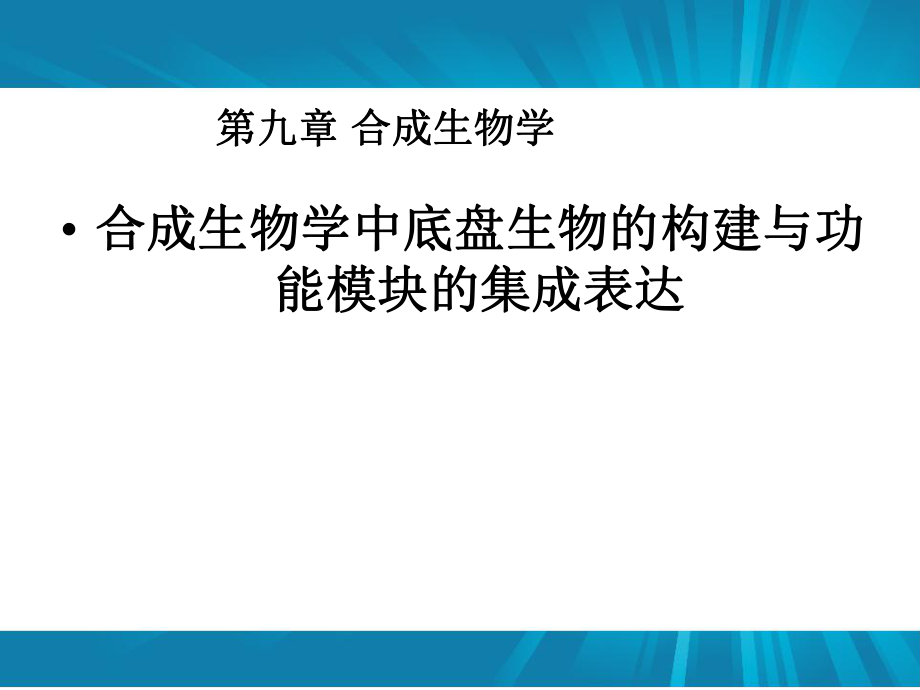 第九章 合成生物学

• 合成生物学中底盘生物的构建与功能模块的集成表达